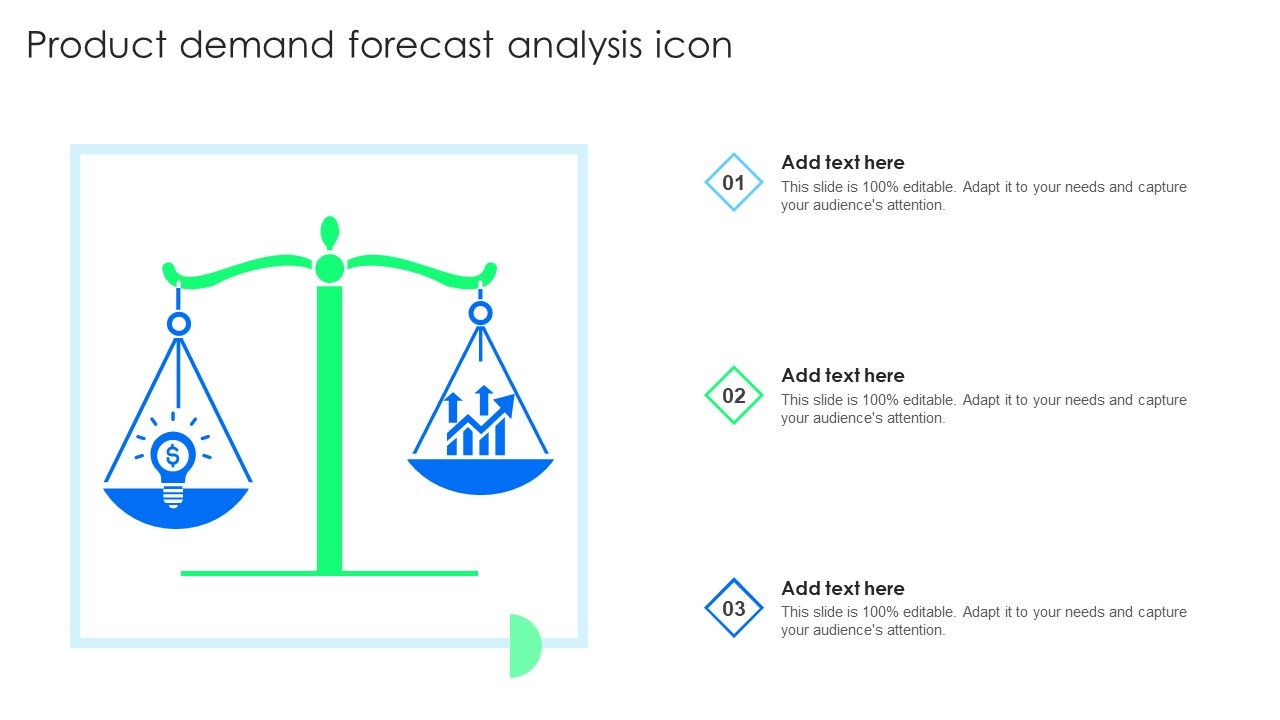 Product demand forecast analysis icon

$

01

Add text here

This slide is 100% editable. Adapt it to your needs and capture your audience's attention.

02

Add text here

This slide is 100% editable. Adapt it to your needs and capture your audience's attention.

03

Add text here

This slide is 100% editable. Adapt it to your needs and capture your audience's attention.